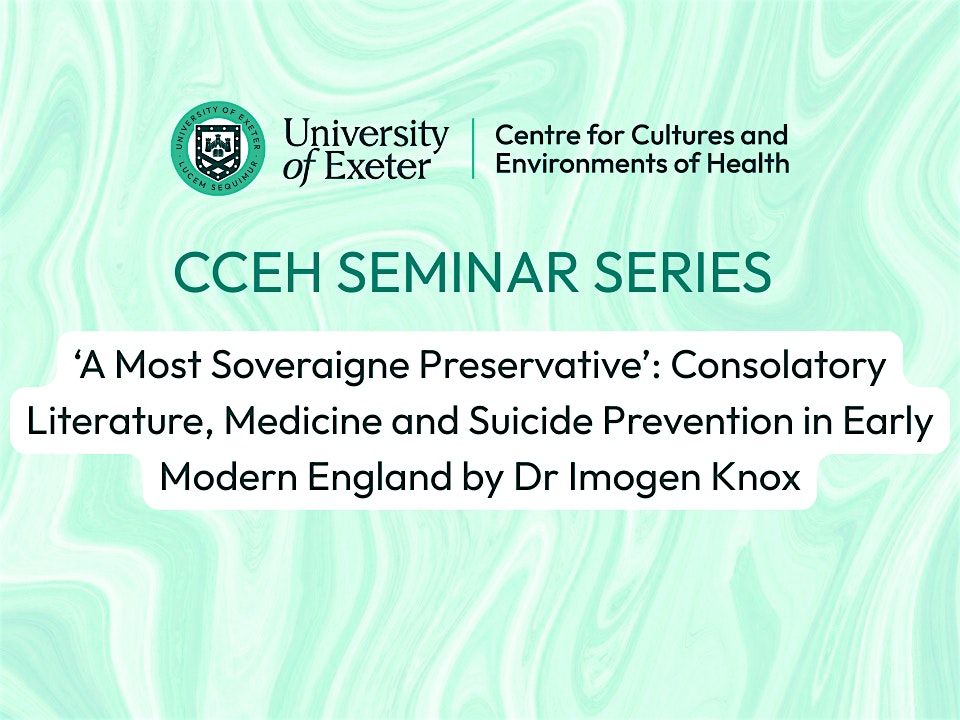 UNIVERSITY OF EXETER
LUCEM SEQUIMUR

University of Exeter

Centre for Cultures and Environments of Health

CCEH SEMINAR SERIES

‘A Most Soveraigne Preservative’: Consolatory Literature, Medicine and Suicide Prevention in Early Modern England by Dr Imogen Knox